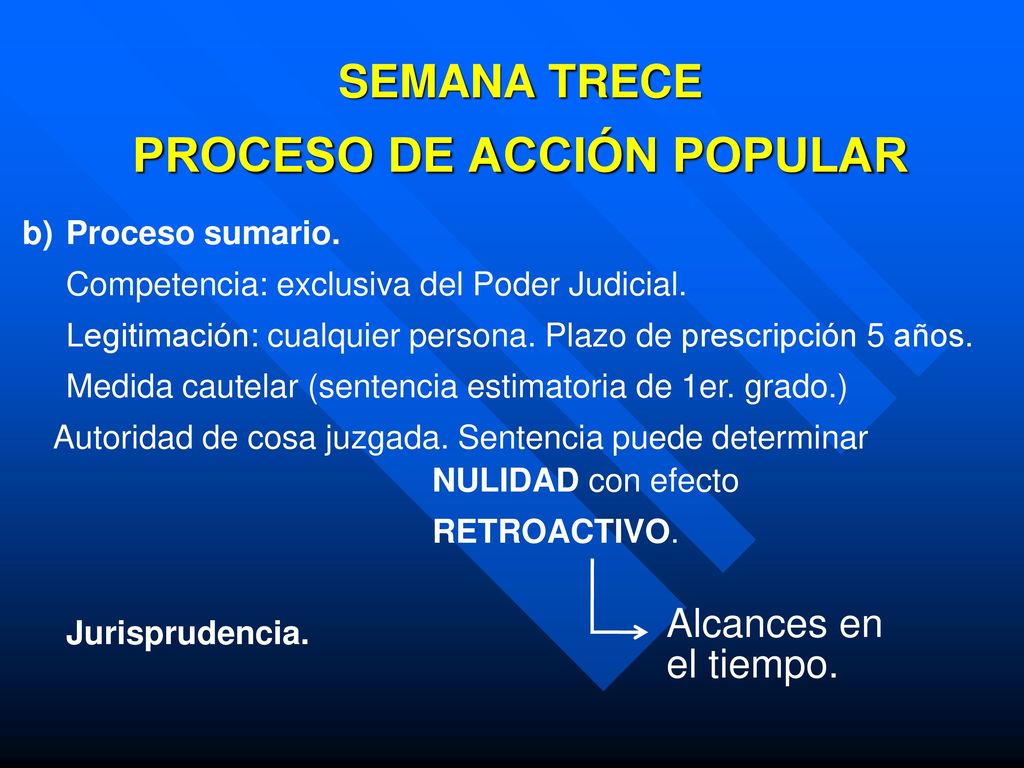 SEMANA TRECE
PROCESO DE ACCIÓN POPULAR

b) Proceso sumario.

Competencia: exclusiva del Poder Judicial.

Legitimación: cualquier persona. Plazo de prescripción 5 años.

Medida cautelar (sentencia estimatoria de 1er. grado.)

Autoridad de cosa juzgada. Sentencia puede determinar NULIDAD con efecto RETROACTIVO.

Alcances en el tiempo.

Jurisprudencia.